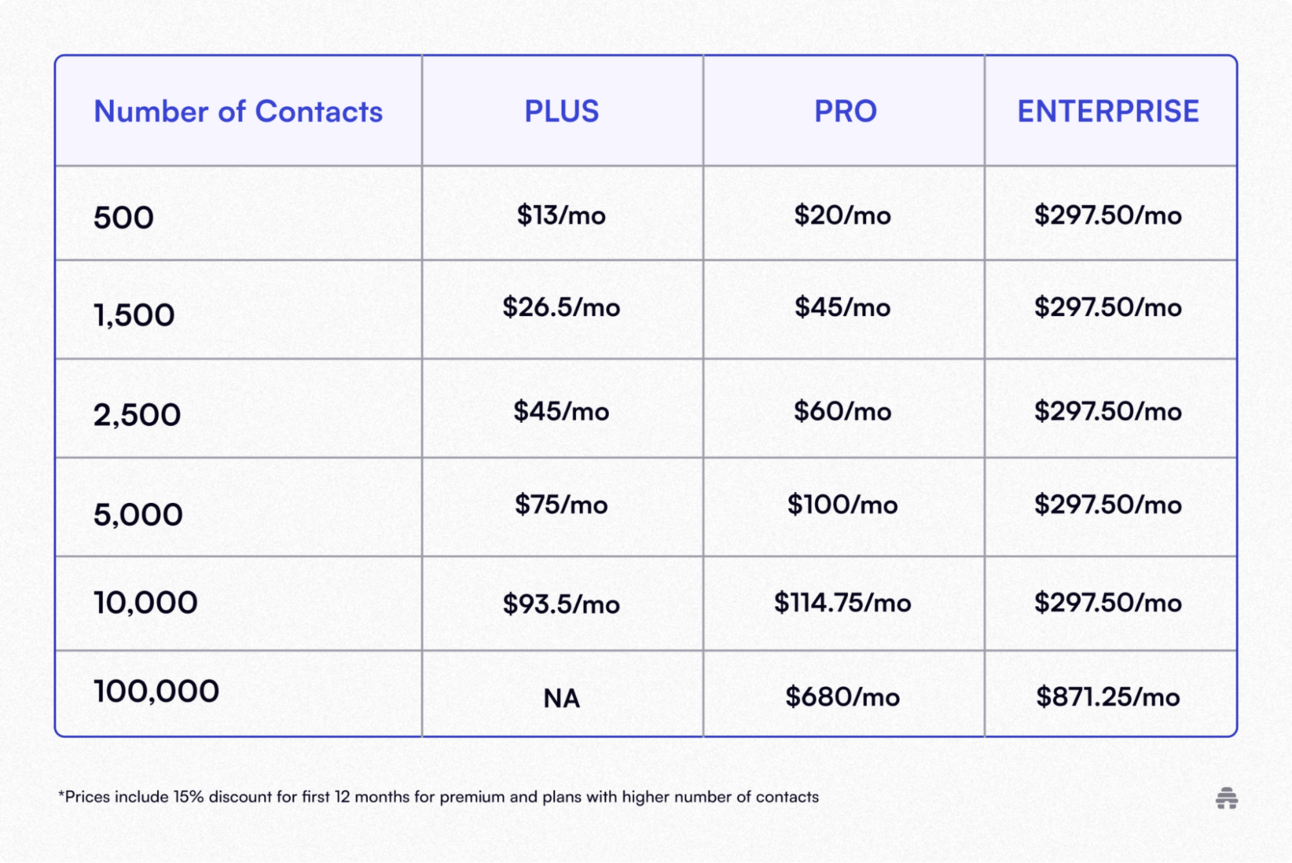 | Number of Contacts | PLUS | PRO | ENTERPRISE |
|---|---|---|---|
| 500 | \$13/mo | \$20/mo | \$297.50/mo |
| 1,500 | \$26.5/mo | \$45/mo | \$297.50/mo |
| 2,500 | \$45/mo | \$60/mo | \$297.50/mo |
| 5,000 | \$75/mo | \$100/mo | \$297.50/mo |
| 10,000 | \$93.5/mo | \$114.75/mo | \$297.50/mo |
| 100,000 | NA | \$680/mo | \$871.25/mo |

*Prices include 15% discount for first 12 months for premium and plans with higher number of contacts